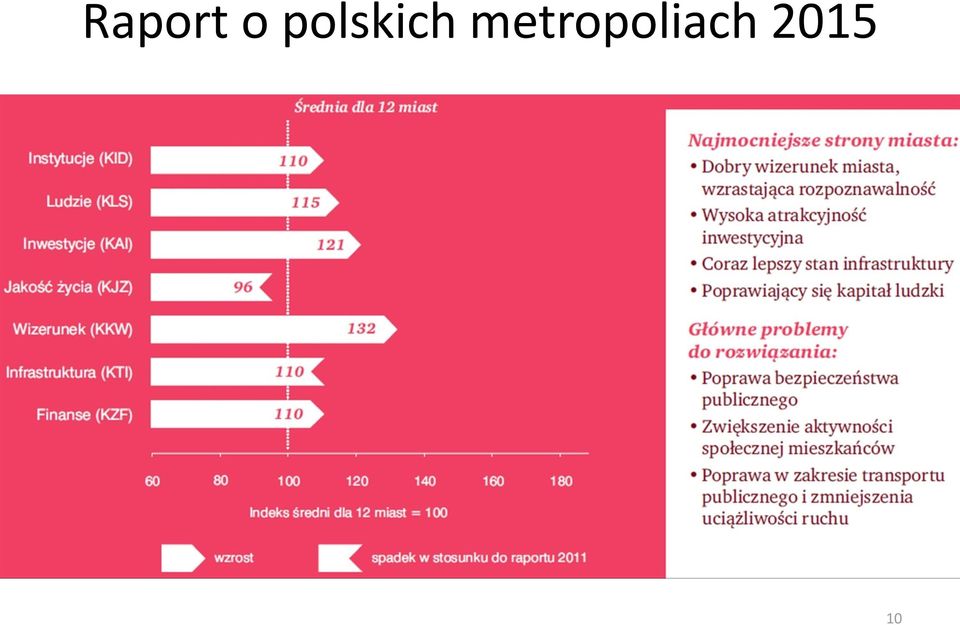 Raport o polskich metropoliach 2015

Średnia dla 12 miast

Instytucje (KID) 110
Ludzie (KLS) 115
Inwestycje (KAI) 121
Jakość życia (KJZ) 96
Wizerunek (KKW) 132
Infrastruktura (KTI) 110
Finanse (KZF) 110

60 80 100 120 140 160 180

Indeks średni dla 12 miast = 100

wzrost

spadek w stosunku do raportu 2011

Najmocniejsze strony miasta:
• Dobry wizerunek miasta, wzrastająca rozpoznawalność
• Wysoka atrakcyjność inwestycyjna
• Coraz lepszy stan infrastruktury
• Poprawiający się kapitał ludzki

Główne problemy do rozwiązania:
• Poprawa bezpieczeństwa publicznego
• Zwiększenie aktywności społecznej mieszkańców
• Poprawa w zakresie transportu publicznego i zmniejszenia uciążliwości ruchu

10